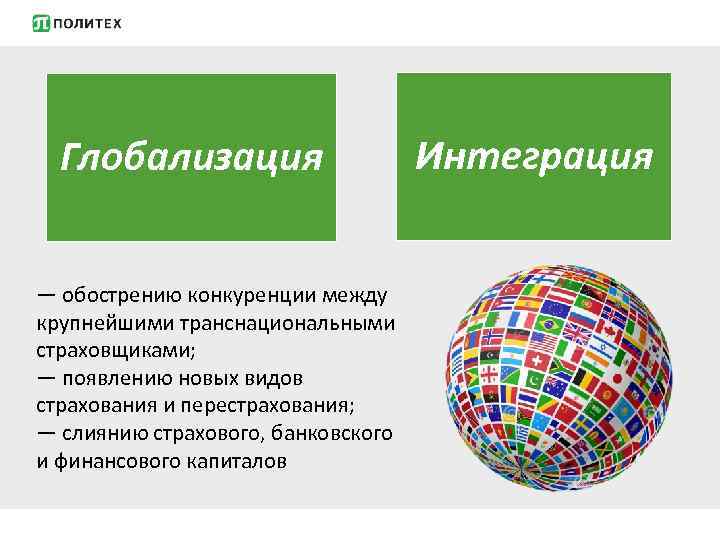 ПОЛИТЕХ

Глобализация

Интеграция

— обострению конкуренции между крупнейшими транснациональными страховщиками;
— появлению новых видов страхования и перестрахования;
— слиянию страхового, банковского и финансового капиталов